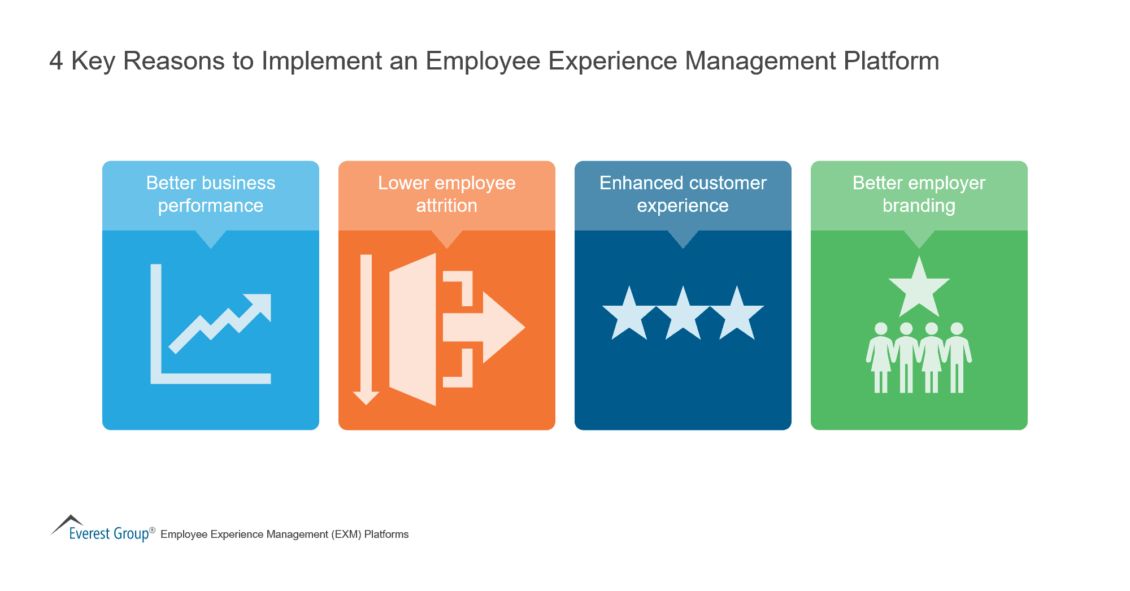 4 Key Reasons to Implement an Employee Experience Management Platform

Better business performance

Lower employee attrition

Enhanced customer experience

Better employer branding

Everest Group® Employee Experience Management (EXM) Platforms